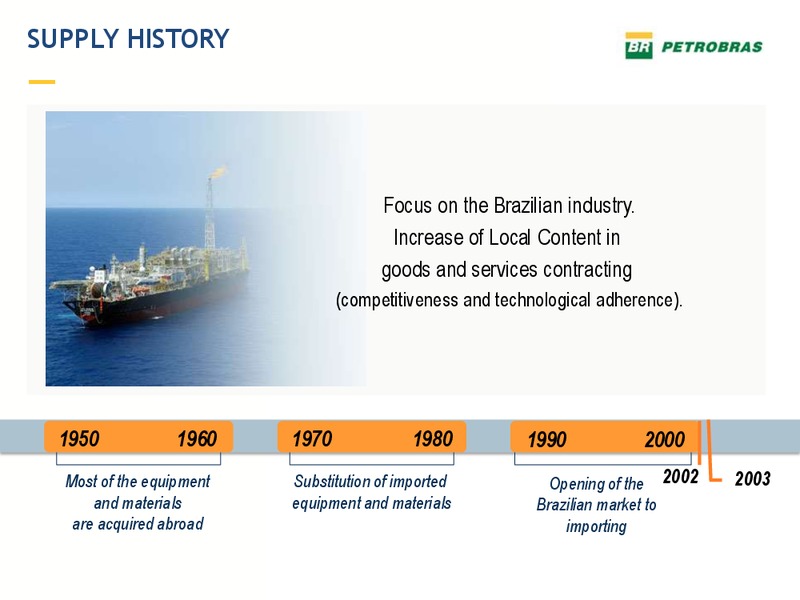 SUPPLY HISTORY

BR PETROBRAS

Focus on the Brazilian industry.
Increase of Local Content in
goods and services contracting
(competitiveness and technological adherence).

1950 1960

Most of the equipment and materials are acquired abroad

1970 1980

Substitution of imported equipment and materials

1990 2000

Opening of the Brazilian market to importing

2002

2003